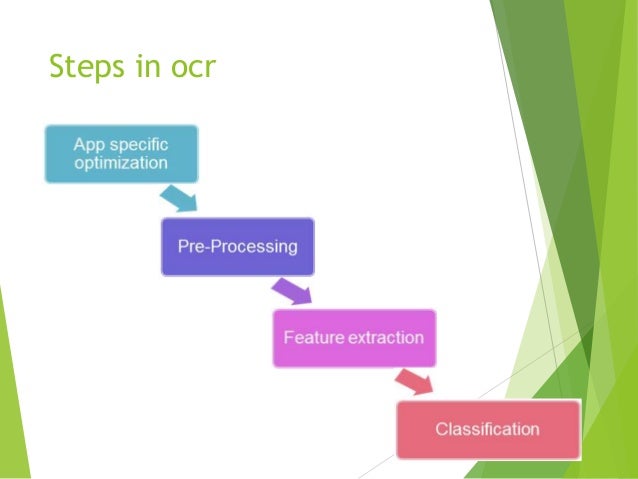 Steps in ocr

App specific optimization

Pre-Processing

Feature extraction

Classification